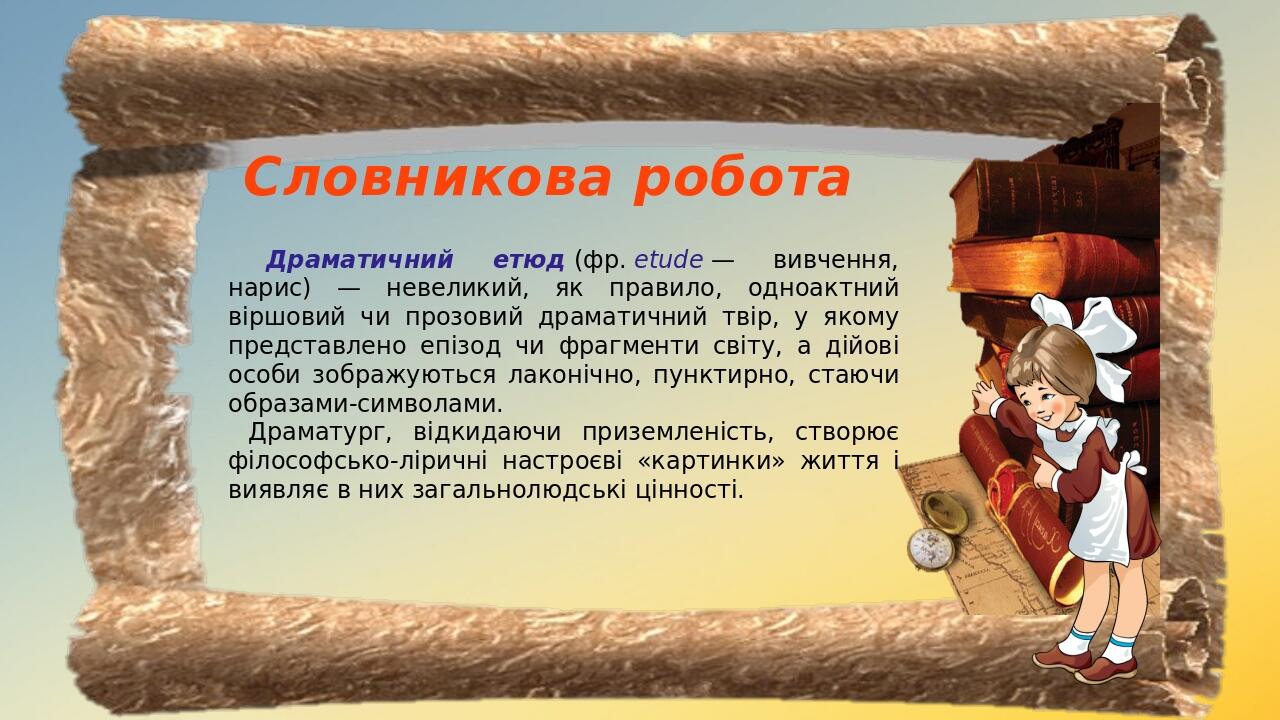 Словникова робота

Драматичний етюд (фр. etude — вивчення, нарис) — невеликий, як правило, одноактний віршовий чи прозовий драматичний твір, у якому представлено епізод чи фрагменти світу, а дійові особи зображуються лаконічно, пунктирно, стаючи образами-символами.

Драматург, відкидаючи приземленість, створює філософсько-ліричні настроєві «картинки» життя і виявляє в них загальнолюдські цінності.